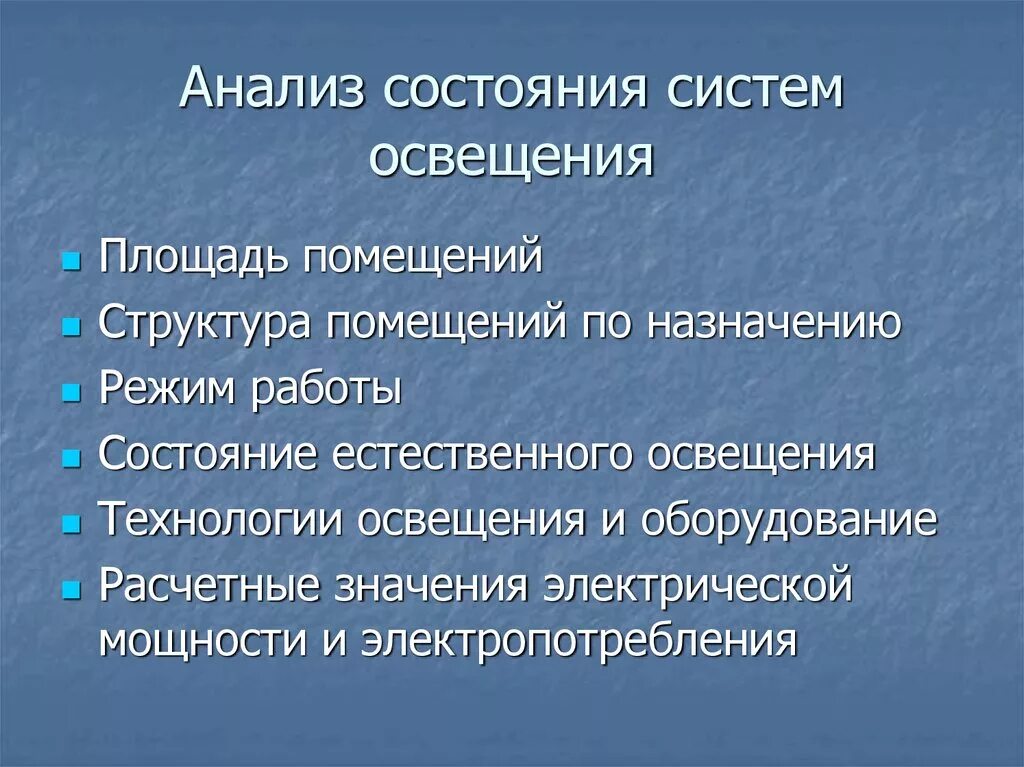 Анализ состояния систем освещения

- Площадь помещений
- Структура помещений по назначению
- Режим работы
- Состояние естественного освещения
- Технологии освещения и оборудование
- Расчетные значения электрической мощности и электропотребления